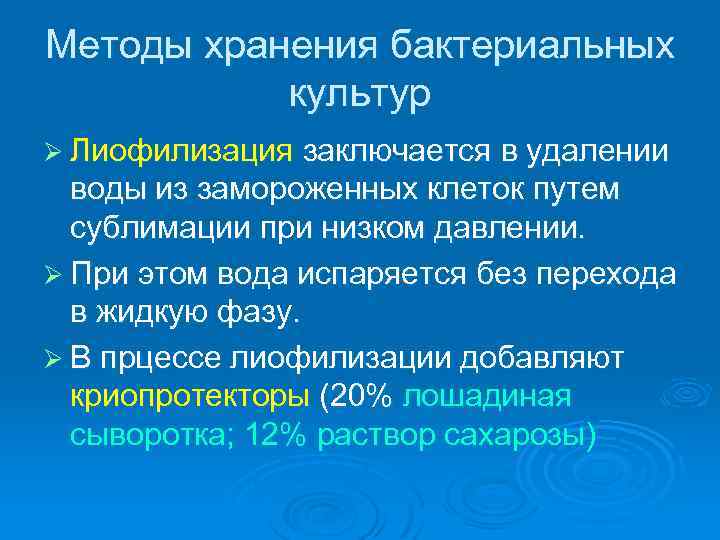 Методы хранения бактериальных культур

➢ Лиофилизация заключается в удалении воды из замороженных клеток путем сублимации при низком давлении.

➢ При этом вода испаряется без перехода в жидкую фазу.

➢ В прцессе лиофилизации добавляют криопротекторы (20% лошадиная сыворотка; 12% раствор сахарозы)